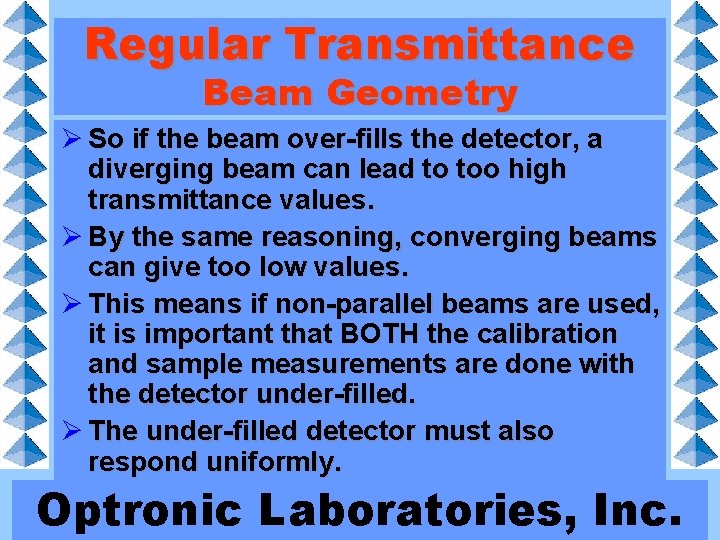 Regular Transmittance
Beam Geometry

➢ So if the beam over-fills the detector, a diverging beam can lead to too high transmittance values.

➢ By the same reasoning, converging beams can give too low values.

➢ This means if non-parallel beams are used, it is important that BOTH the calibration and sample measurements are done with the detector under-filled.

➢ The under-filled detector must also respond uniformly.

Optronic Laboratories, Inc.